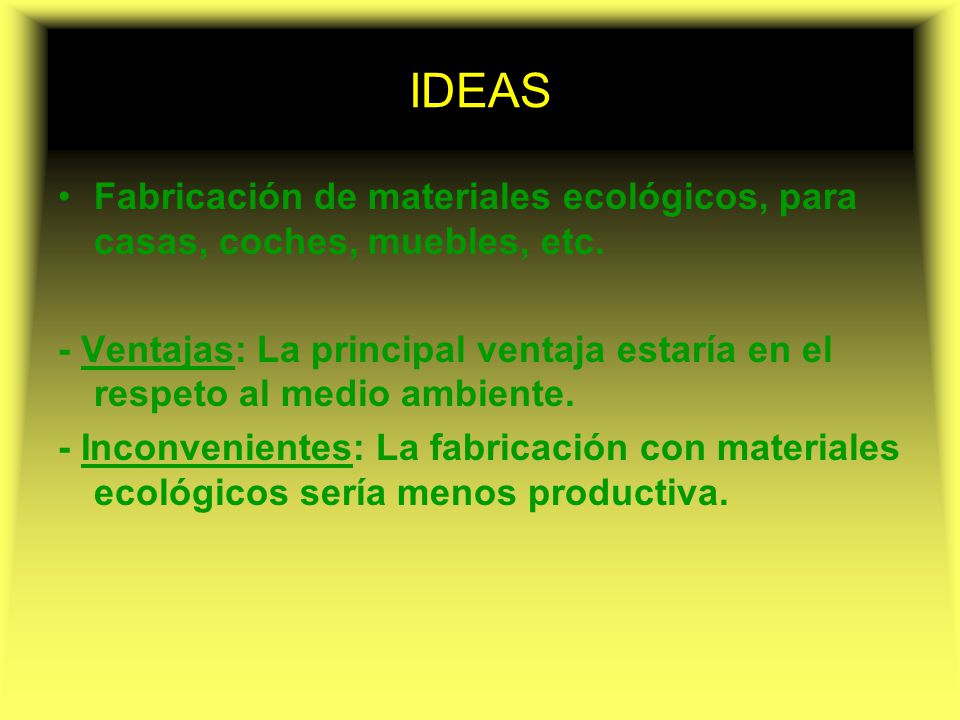 IDEAS

• Fabricación de materiales ecológicos, para casas, coches, muebles, etc.

- Ventajas: La principal ventaja estaría en el respeto al medio ambiente.

- Inconvenientes: La fabricación con materiales ecológicos sería menos productiva.